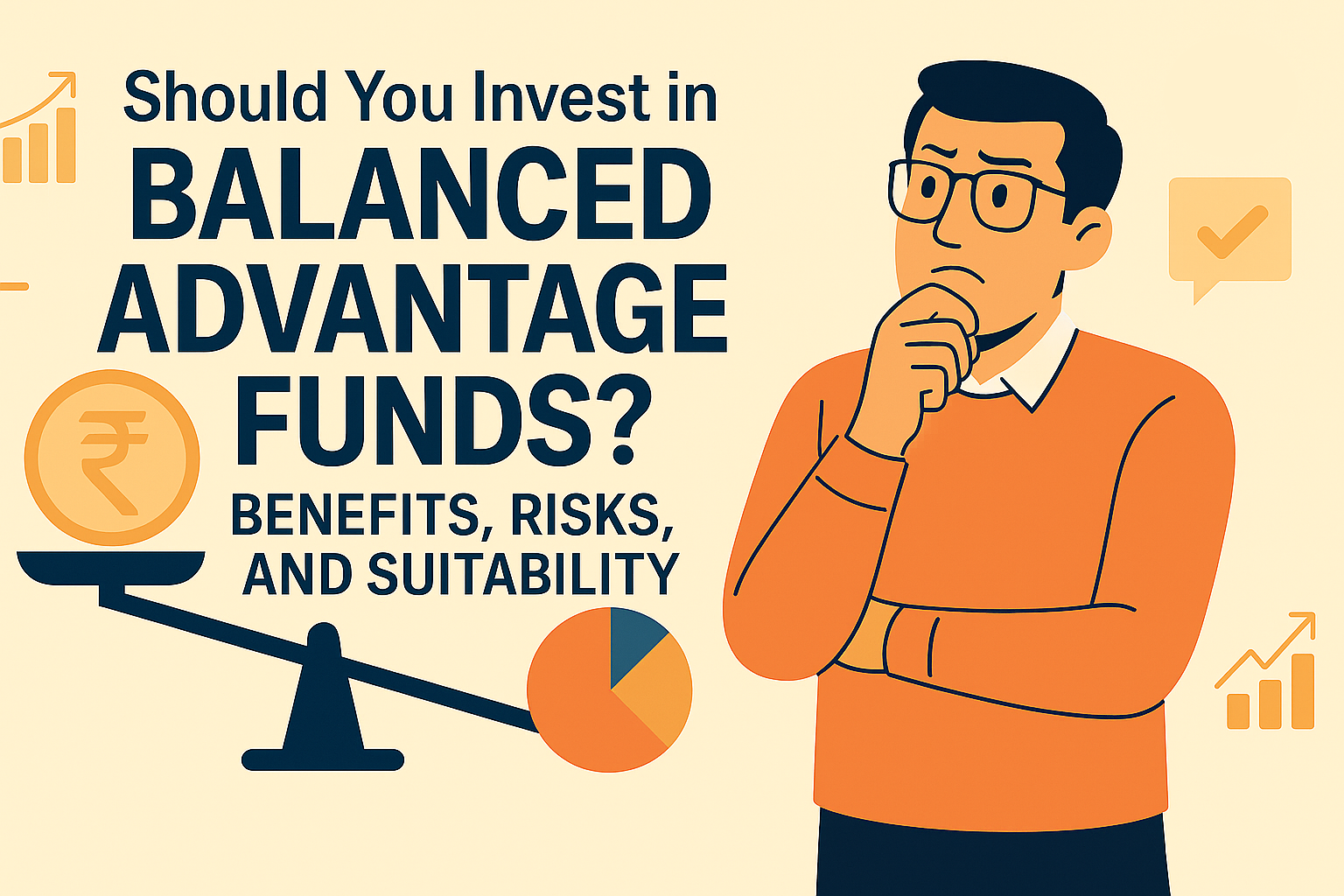 Should You Invest in BALANCED ADVANTAGE FUNDS?

BENEFITS, RISKS, AND SUITABILITY

₹